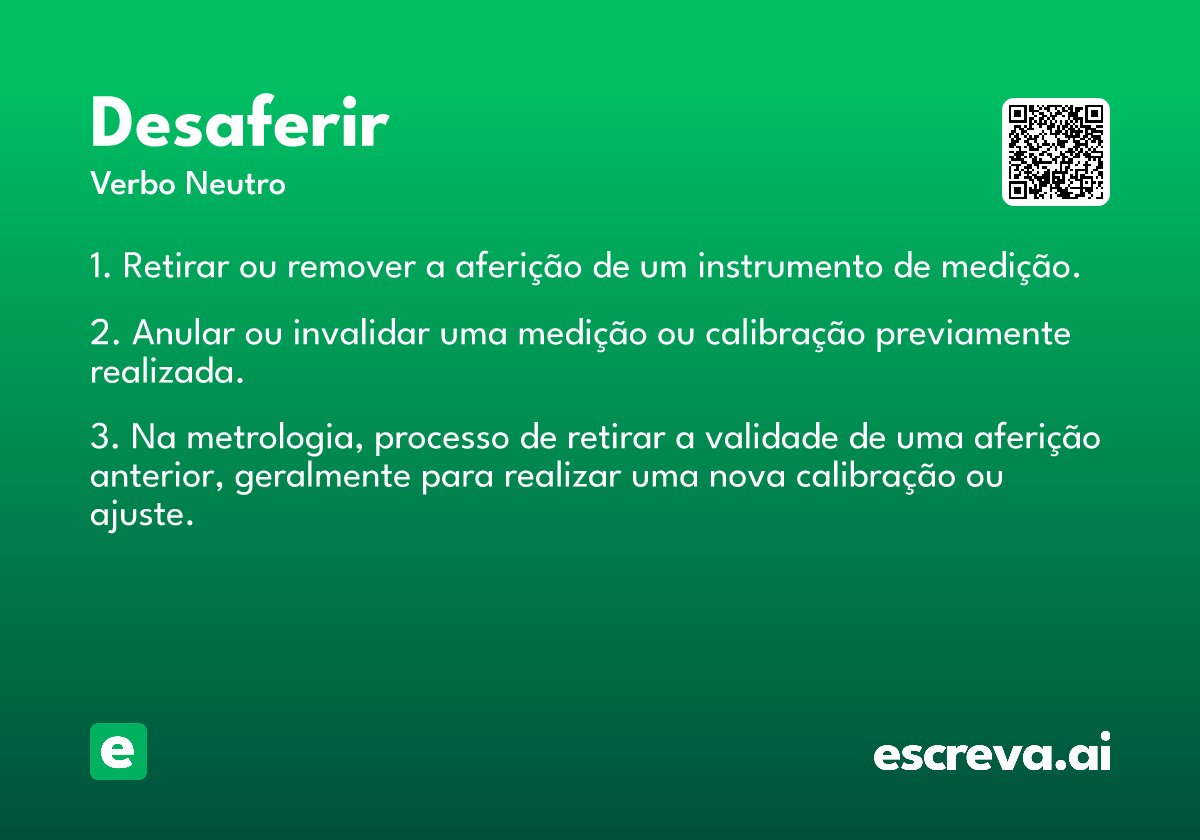 Desaferir
Verbo Neutro

1. Retirar ou remover a aferição de um instrumento de medição.

2. Anular ou invalidar uma medição ou calibração previamente realizada.

3. Na metrologia, processo de retirar a validade de uma aferição anterior, geralmente para realizar uma nova calibração ou ajuste.

e

escreva.ai